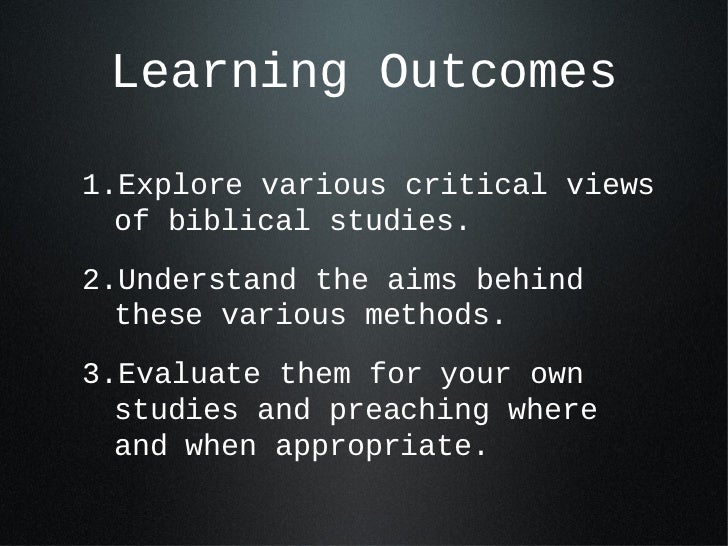 Learning Outcomes

1.Explore various critical views of biblical studies.

2.Understand the aims behind these various methods.

3.Evaluate them for your own studies and preaching where and when appropriate.